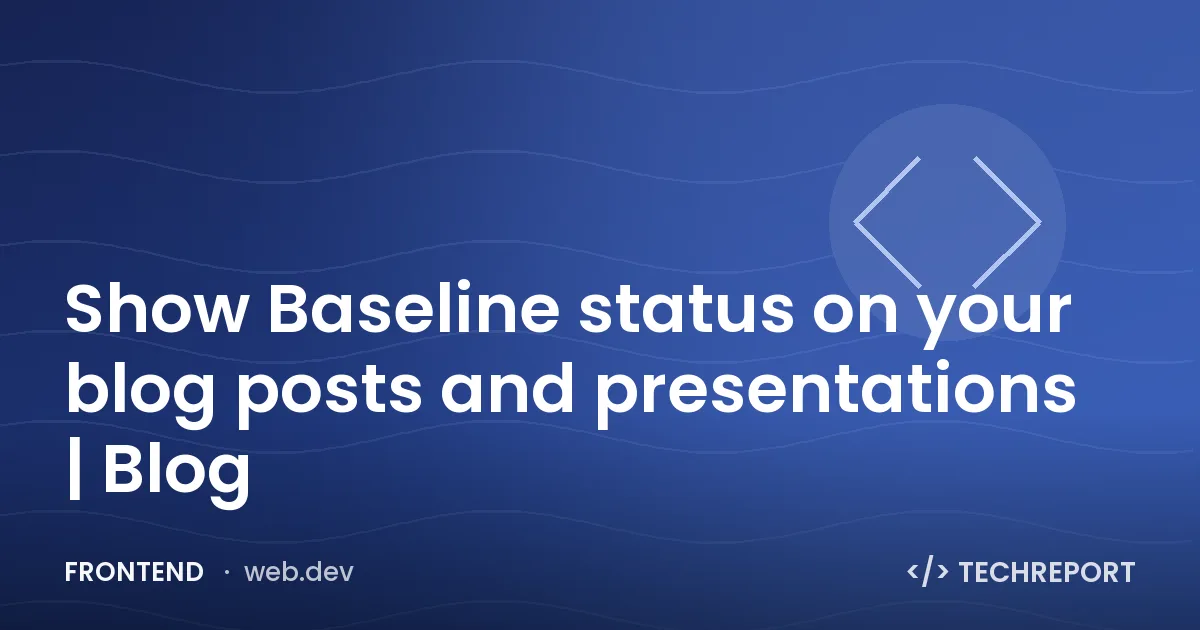 Show Baseline status on your blog posts and presentations | Blog

FRONTEND · web.dev

</> TECHREPORT